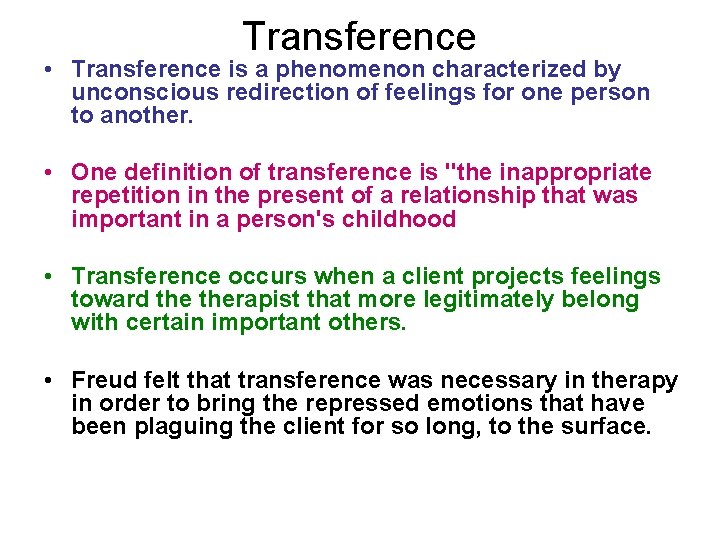 Transference

• Transference is a phenomenon characterized by unconscious redirection of feelings for one person to another.

• One definition of transference is "the inappropriate repetition in the present of a relationship that was important in a person's childhood

• Transference occurs when a client projects feelings toward the therapist that more legitimately belong with certain important others.

• Freud felt that transference was necessary in therapy in order to bring the repressed emotions that have been plaguing the client for so long, to the surface.